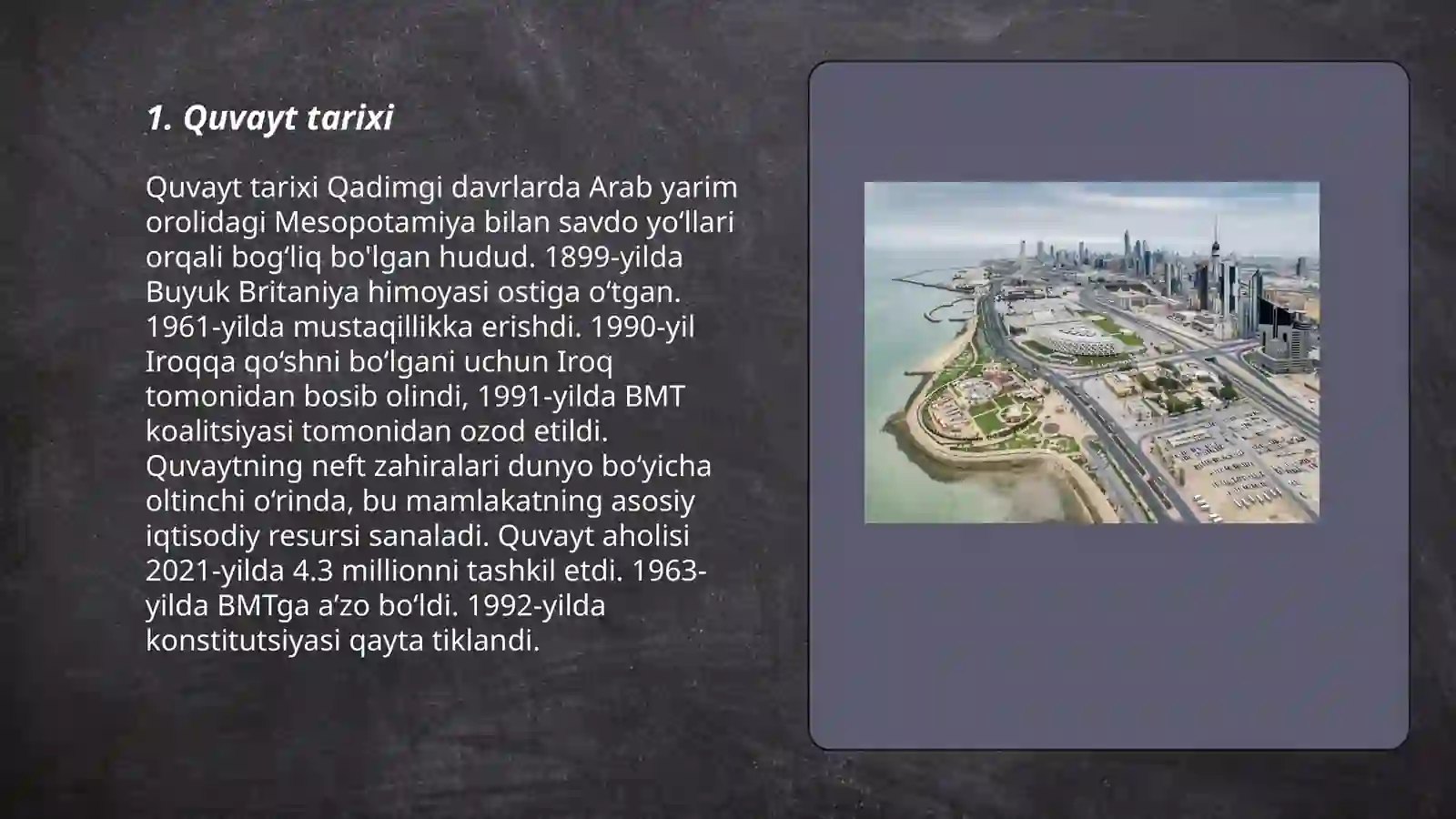 1. Quvayt tarixi

Quvayt tarixi Qadimgi davrlarda Arab yarim orolidagi Mesopotamiya bilan savdo yo‘llari orqali bog‘liq bo'lgan hudud. 1899-yilda Buyuk Britaniya himoyasi ostiga o‘tgan. 1961-yilda mustaqillikka erishdi. 1990-yil Iroqqa qo‘shni bo‘lgani uchun Iroq tomonidan bosib olindi, 1991-yilda BMT koalitsiyasi tomonidan ozod etildi. Quvaytning neft zahiralari dunyo bo‘yicha oltinchi o‘rinda, bu mamlakatning asosiy iqtisodiy resursi sanaladi. Quvayt aholisi 2021-yilda 4.3 millionni tashkil etdi. 1963-yilda BMTga a’zo bo‘ldi. 1992-yilda konstitutsiyasi qayta tiklandi.